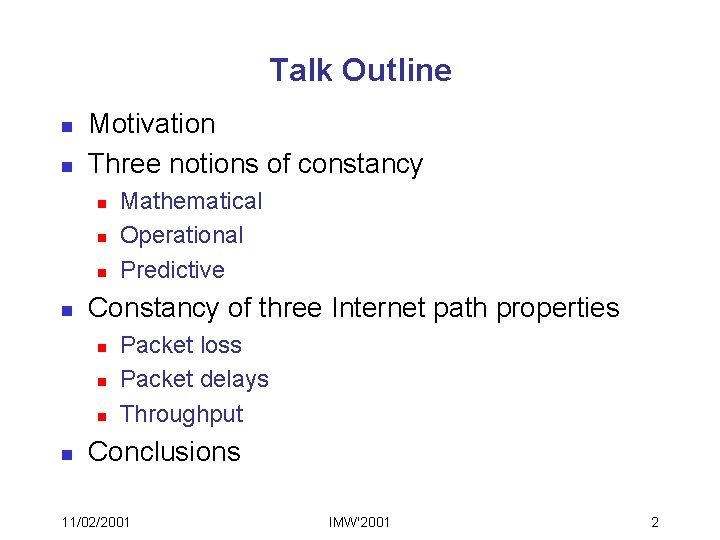 Talk Outline

- Motivation
- Three notions of constancy
  - Mathematical
  - Operational
  - Predictive
- Constancy of three Internet path properties
  - Packet loss
  - Packet delays
  - Throughput
- Conclusions

11/02/2001

IMW'2001

2